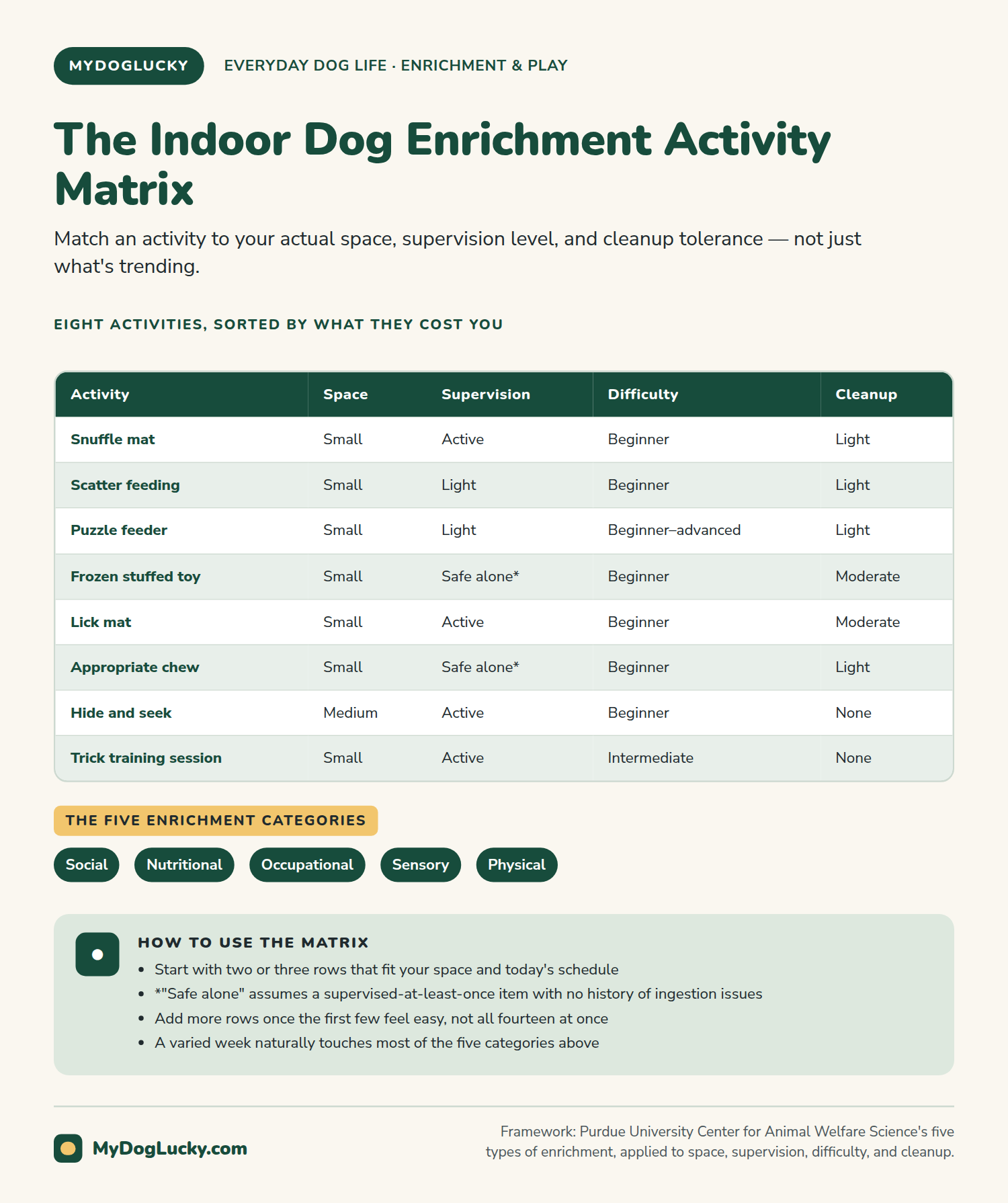 MYDOGLUCKY

EVERYDAY DOG LIFE · ENRICHMENT & PLAY

The Indoor Dog Enrichment Activity Matrix

Match an activity to your actual space, supervision level, and cleanup tolerance — not just what's trending.

EIGHT ACTIVITIES, SORTED BY WHAT THEY COST YOU

| Activity | Space | Supervision | Difficulty | Cleanup |
|---|---|---|---|---|
| Snuffle mat | Small | Active | Beginner | Light |
| Scatter feeding | Small | Light | Beginner | Light |
| Puzzle feeder | Small | Light | Beginner–advanced | Light |
| Frozen stuffed toy | Small | Safe alone* | Beginner | Moderate |
| Lick mat | Small | Active | Beginner | Moderate |
| Appropriate chew | Small | Safe alone* | Beginner | Light |
| Hide and seek | Medium | Active | Beginner | None |
| Trick training session | Small | Active | Intermediate | None |

THE FIVE ENRICHMENT CATEGORIES

Social
Nutritional
Occupational
Sensory
Physical

HOW TO USE THE MATRIX

• Start with two or three rows that fit your space and today's schedule
• *"Safe alone" assumes a supervised-at-least-once item with no history of ingestion issues
• Add more rows once the first few feel easy, not all fourteen at once
• A varied week naturally touches most of the five categories above

MyDogLucky.com

Framework: Purdue University Center for Animal Welfare Science's five types of enrichment, applied to space, supervision, difficulty, and cleanup.